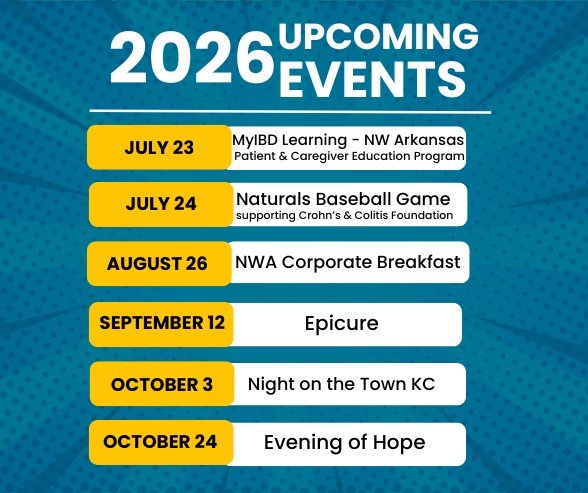 2026 UPCOMING EVENTS

JULY 23
MyIBD Learning - NW Arkansas
Patient & Caregiver Education Program

JULY 24
Naturals Baseball Game
supporting Crohn's & Colitis Foundation

AUGUST 26
NWA Corporate Breakfast

SEPTEMBER 12
Epicure

OCTOBER 3
Night on the Town KC

OCTOBER 24
Evening of Hope